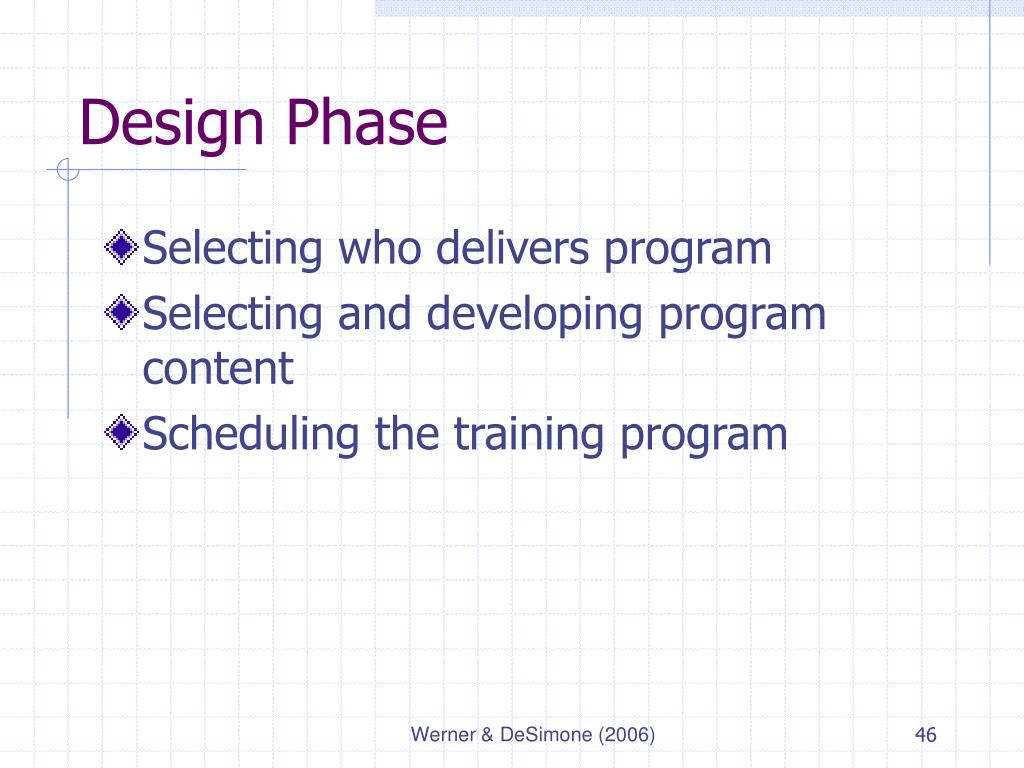 Design Phase

Selecting who delivers program

Selecting and developing program content

Scheduling the training program

Werner & DeSimone (2006)

46